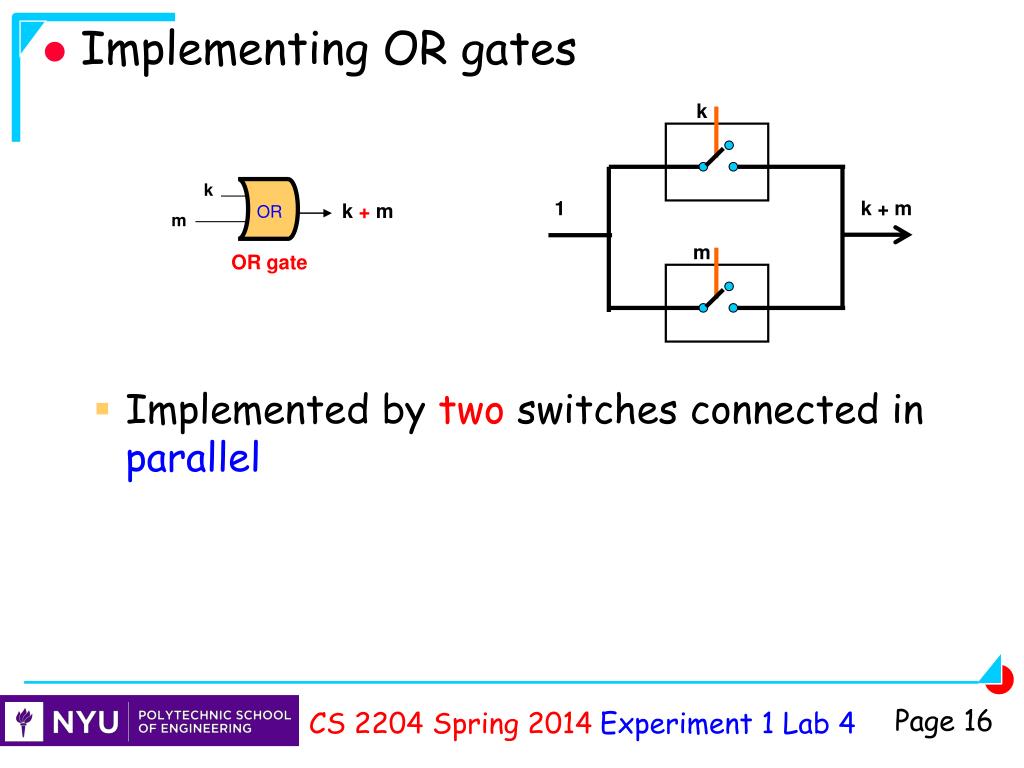 Implementing OR gates

k
m
OR
k + m
OR gate

k
1
k + m
m

Implemented by two switches connected in parallel

NYU POLYTECHNIC SCHOOL OF ENGINEERING
CS 2204 Spring 2014 Experiment 1 Lab 4
Page 16